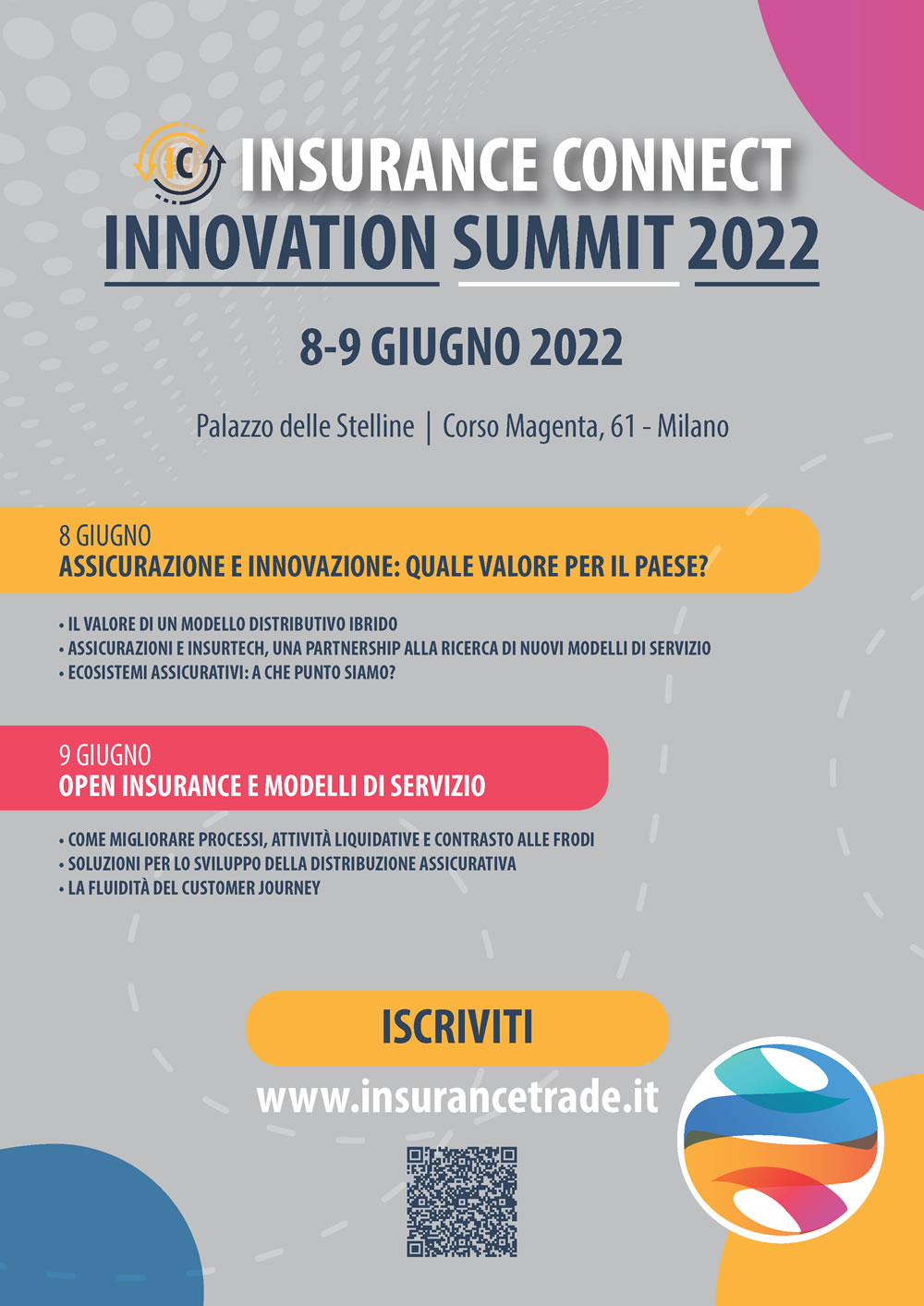 IC INSURANCE CONNECT
INNOVATION SUMMIT 2022

8-9 GIUGNO 2022

Palazzo delle Stelline | Corso Magenta, 61 - Milano

8 GIUGNO
ASSICURAZIONE E INNOVAZIONE: QUALE VALORE PER IL PAESE?

• IL VALORE DI UN MODELLO DISTRIBUTIVO IBRIDO
• ASSICURAZIONI E INSURTECH, UNA PARTNERSHIP ALLA RICERCA DI NUOVI MODELLI DI SERVIZIO
• ECOSISTEMI ASSICURATIVI: A CHE PUNTO SIAMO?

9 GIUGNO
OPEN INSURANCE E MODELLI DI SERVIZIO

• COME MIGLIORARE PROCESSI, ATTIVITÀ LIQUIDATIVE E CONTRASTO ALLE FRODI
• SOLUZIONI PER LO SVILUPPO DELLA DISTRIBUZIONE ASSICURATIVA
• LA FLUIDITÀ DEL CUSTOMER JOURNEY

ISCRIVITI

www.insurancetrade.it